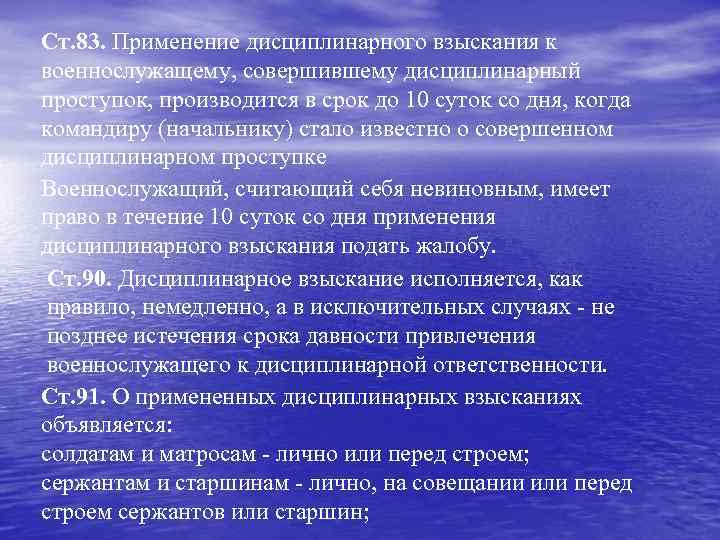 Ст.83. Применение дисциплинарного взыскания к военнослужащему, совершившему дисциплинарный проступок, производится в срок до 10 суток со дня, когда командиру (начальнику) стало известно о совершенном дисциплинарном проступке

Военнослужащий, считающий себя невиновным, имеет право в течение 10 суток со дня применения дисциплинарного взыскания подать жалобу.

Ст.90. Дисциплинарное взыскание исполняется, как правило, немедленно, а в исключительных случаях - не позднее истечения срока давности привлечения военнослужащего к дисциплинарной ответственности.

Ст.91. О примененных дисциплинарных взысканиях объявляется:
солдатам и матросам - лично или перед строем;
сержантам и старшинам - лично, на совещании или перед строем сержантов или старшин;